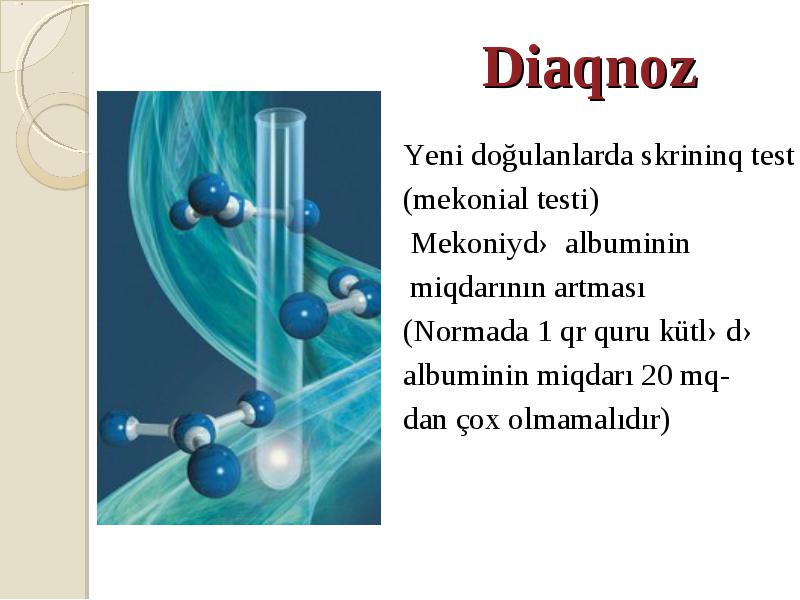 Diaqnoz

Yeni doğulanlarda skrininq test (mekonial testi)
Mekoniyd› albuminin miqdarının artması
(Normada 1 qr quru kütl› d› albuminin miqdarı 20 mq-dan çox olmamalıdır)